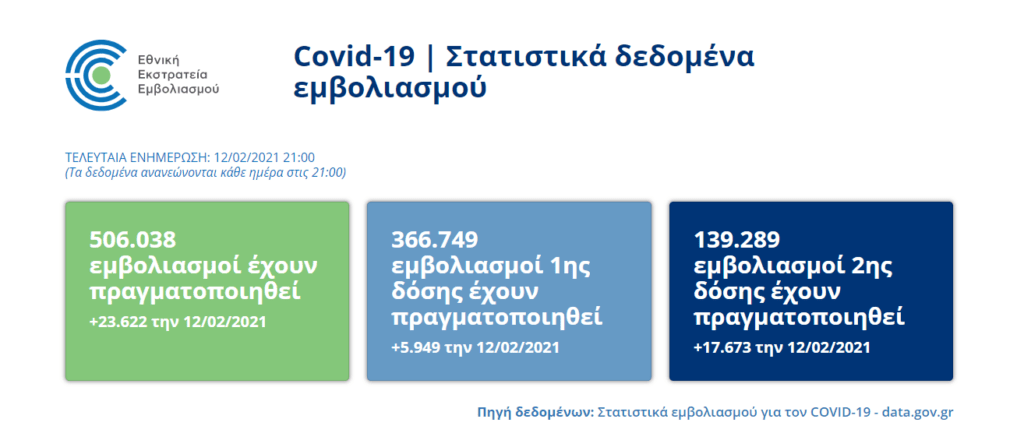 Εθνική Εκστρατεία Εμβολιασμού

Covid-19 | Στατιστικά δεδομένα εμβολιασμού

ΤΕΛΕΥΤΑΙΑ ΕΝΗΜΕΡΩΣΗ: 12/02/2021 21:00
(Τα δεδομένα ανανεώνονται κάθε ημέρα στις 21:00)

506.038
εμβολιασμοί έχουν πραγματοποιηθεί
+23.622 την 12/02/2021

366.749
εμβολιασμοί 1ης δόσης έχουν πραγματοποιηθεί
+5.949 την 12/02/2021

139.289
εμβολιασμοί 2ης δόσης έχουν πραγματοποιηθεί
+17.673 την 12/02/2021

Πηγή δεδομένων: Στατιστικά εμβολιασμού για τον COVID-19 - data.gov.gr